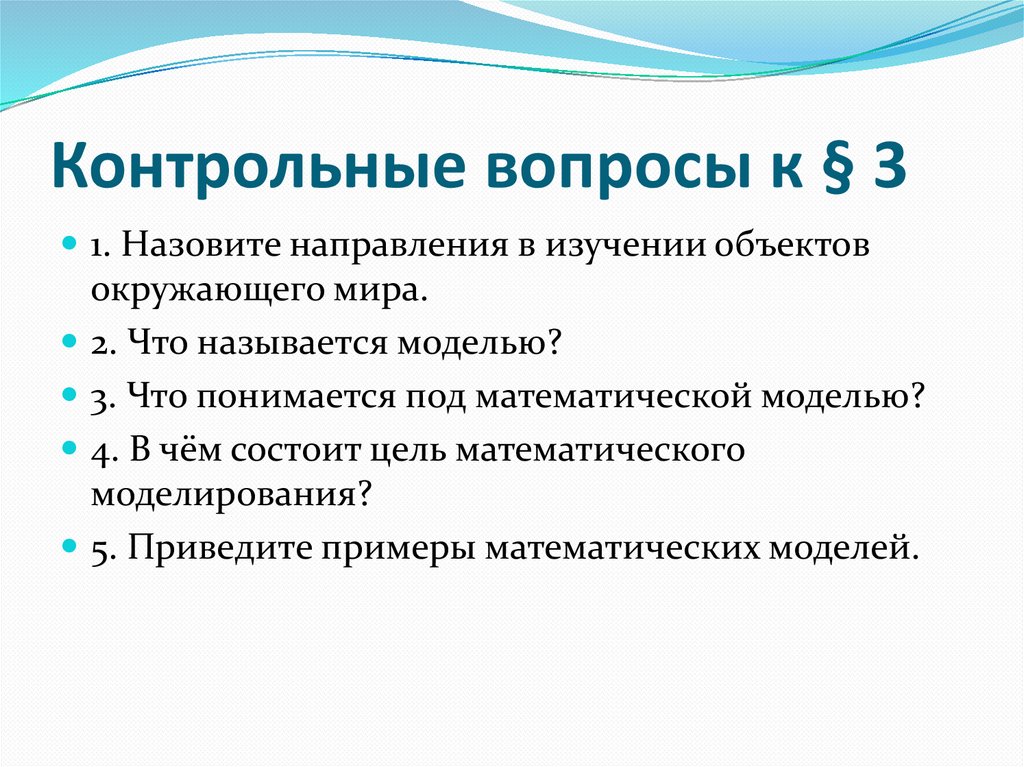 Контрольные вопросы к § 3

1. Назовите направления в изучении объектов окружающего мира.

2. Что называется моделью?

3. Что понимается под математической моделью?

4. В чём состоит цель математического моделирования?

5. Приведите примеры математических моделей.